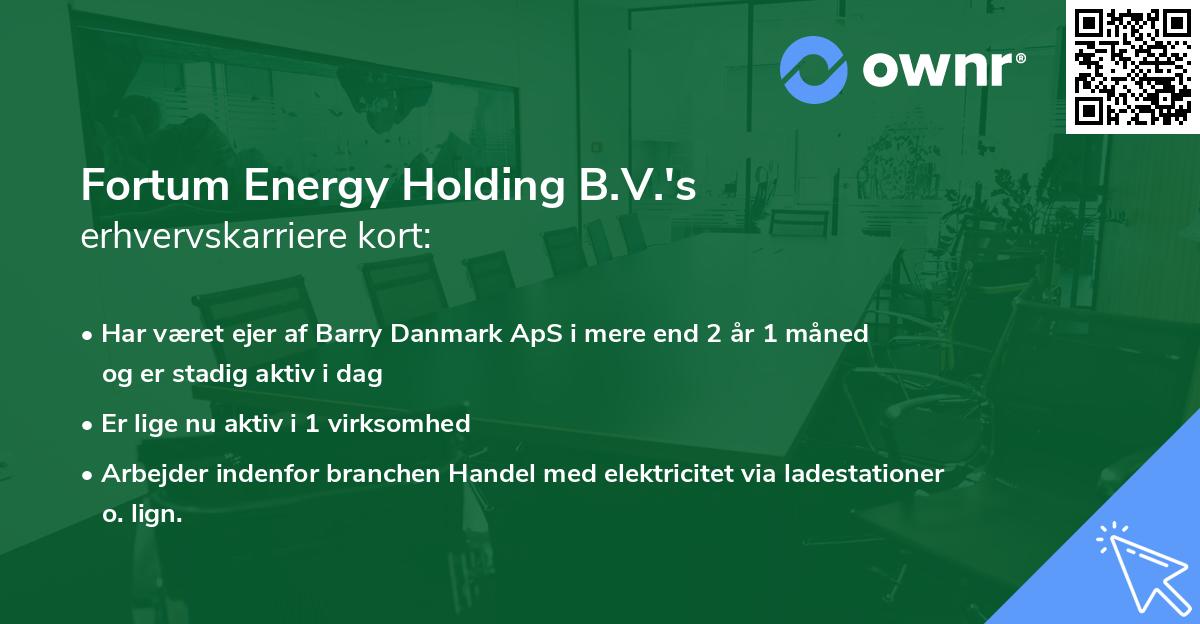 ownr®

Fortum Energy Holding B.V.'s
erhvervskarriere kort:

• Har været ejer af Barry Danmark ApS i mere end 2 år 1 måned og er stadig aktiv i dag

• Er lige nu aktiv i 1 virksomhed

• Arbejder indenfor branchen Handel med elektricitet via ladestationer o. lign.